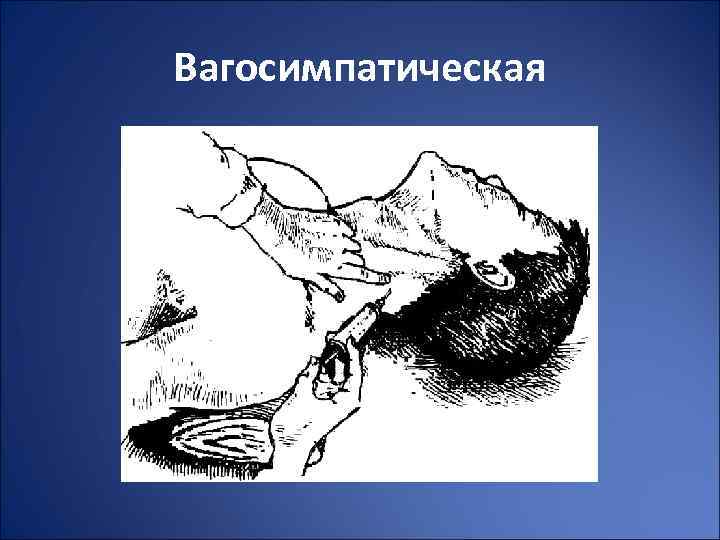 Вагосимпатическая